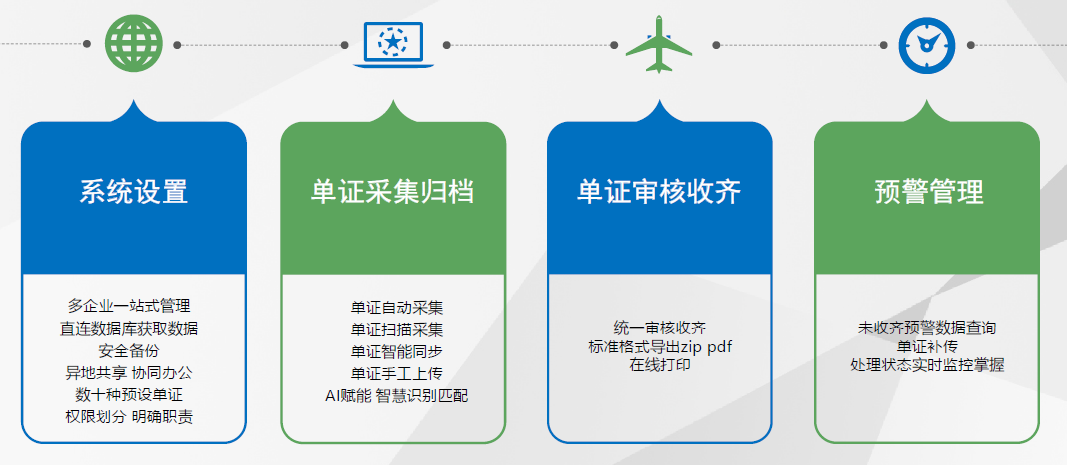 系统设置

多企业一站式管理
直连数据库获取数据
安全备份
异地共享 协同办公
数十种预设单证
权限划分 明确职责

单证采集归档

单证自动采集
单证扫描采集
单证智能同步
单证手工上传
AI赋能 智慧识别匹配

单证审核收齐

统一审核收齐
标准格式导出zip pdf
在线打印

预警管理

未收齐预警数据查询
单证补传
处理状态实时监控掌握